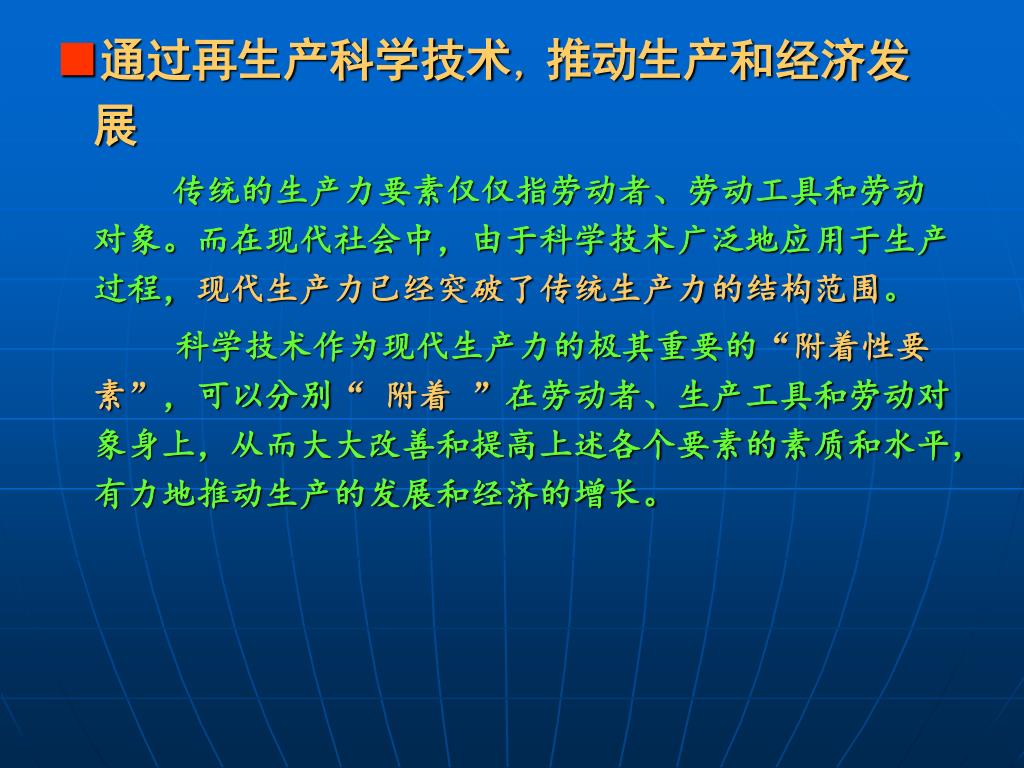 ■通过再生产科学技术，推动生产和经济发展

传统的生产力要素仅仅指劳动者、劳动工具和劳动对象。而在现代社会中，由于科学技术广泛地应用于生产过程，现代生产力已经突破了传统生产力的结构范围。

科学技术作为现代生产力的极其重要的“附着性要素”，可以分别“ 附着 ”在劳动者、生产工具和劳动对象身上，从而大大改善和提高上述各个要素的素质和水平，有力地推动生产的发展和经济的增长。